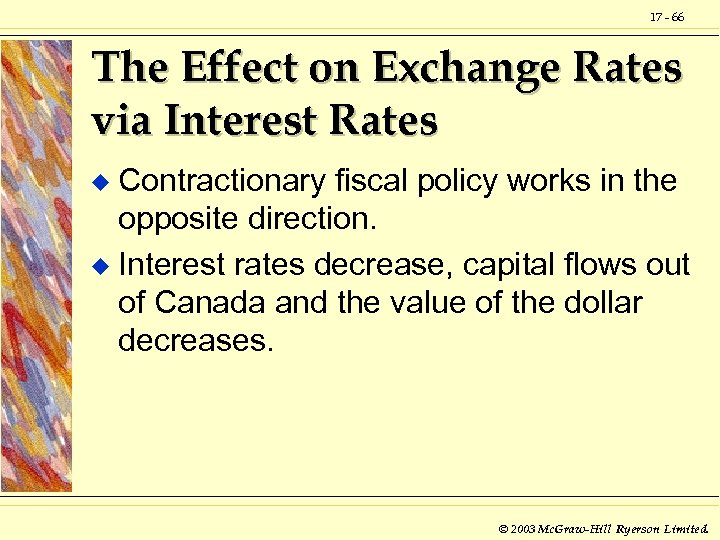 17 - 66

The Effect on Exchange Rates via Interest Rates

◆ Contractionary fiscal policy works in the opposite direction.

◆ Interest rates decrease, capital flows out of Canada and the value of the dollar decreases.

© 2003 McGraw-Hill Ryerson Limited.